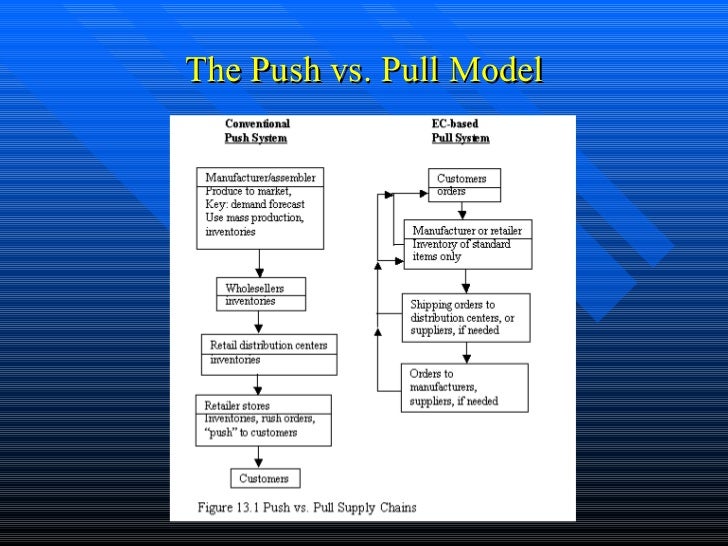 The Push vs. Pull Model

Conventional
Push System

Manufacturer/assembler
Produce to market,
Key: demand forecast
Use mass production,
inventories

Wholesellers
inventories

Retail distribution centers
inventories

Retailer stores
Inventories, rush orders,
"push" to customers

Customers

EC-based
Pull System

Customers
orders

Manufacturer or retailer
Inventory of standard
items only

Shipping orders to
distribution centers, or
suppliers, if needed

Orders to
manufacturers,
suppliers, if needed

Figure 13.1 Push vs. Pull Supply Chains